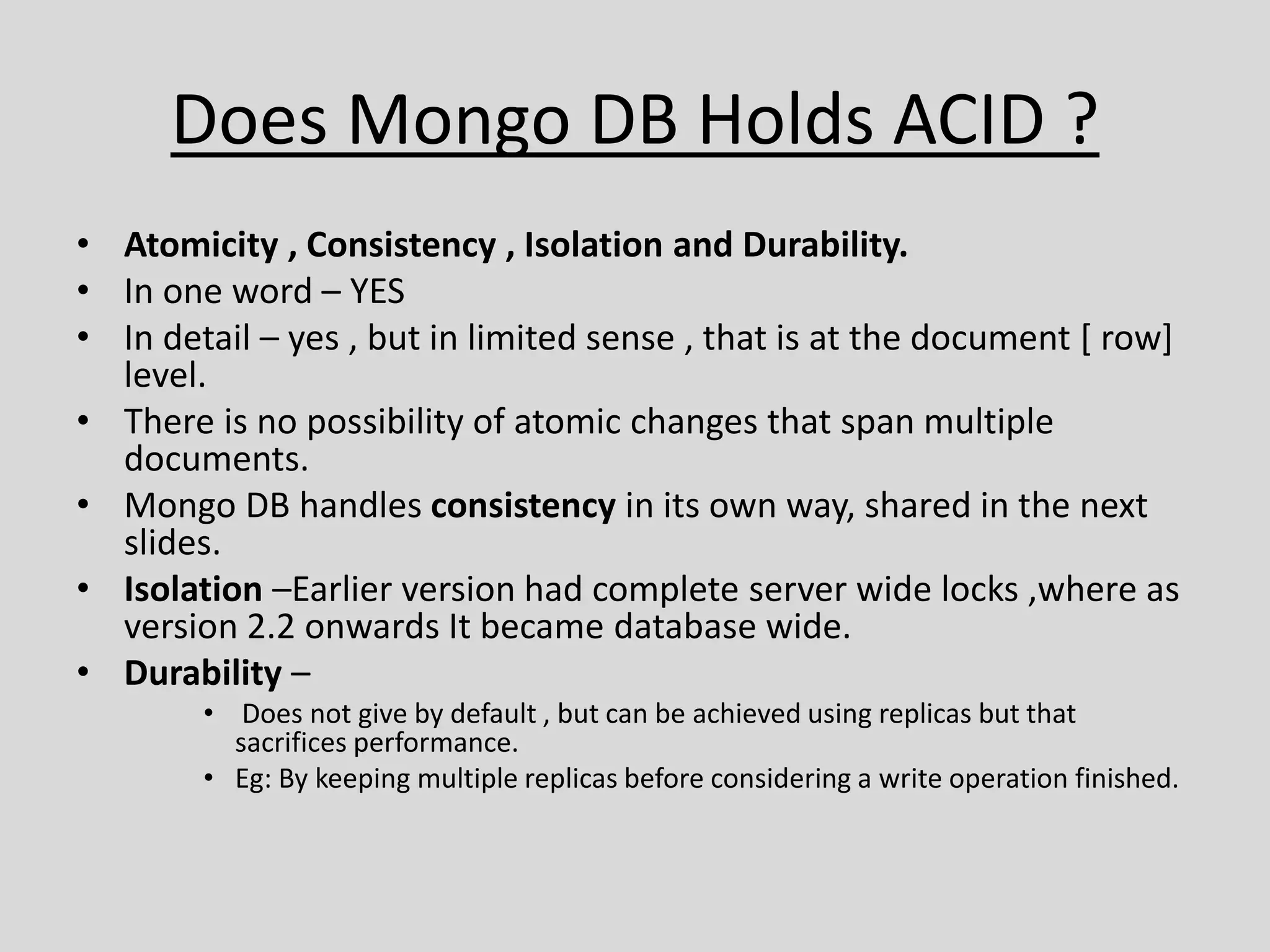 Does Mongo DB Holds ACID ?

• Atomicity , Consistency , Isolation and Durability.
• In one word – YES
• In detail – yes , but in limited sense , that is at the document [ row] level.
• There is no possibility of atomic changes that span multiple documents.
• Mongo DB handles consistency in its own way, shared in the next slides.
• Isolation –Earlier version had complete server wide locks ,where as version 2.2 onwards It became database wide.
• Durability –
  • Does not give by default , but can be achieved using replicas but that sacrifices performance.
  • Eg: By keeping multiple replicas before considering a write operation finished.